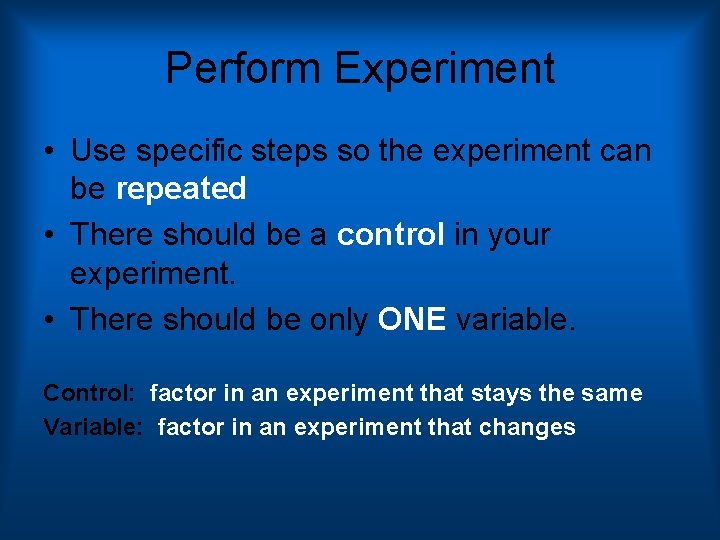 Perform Experiment

• Use specific steps so the experiment can be repeated
• There should be a control in your experiment.
• There should be only ONE variable.

Control: factor in an experiment that stays the same
Variable: factor in an experiment that changes